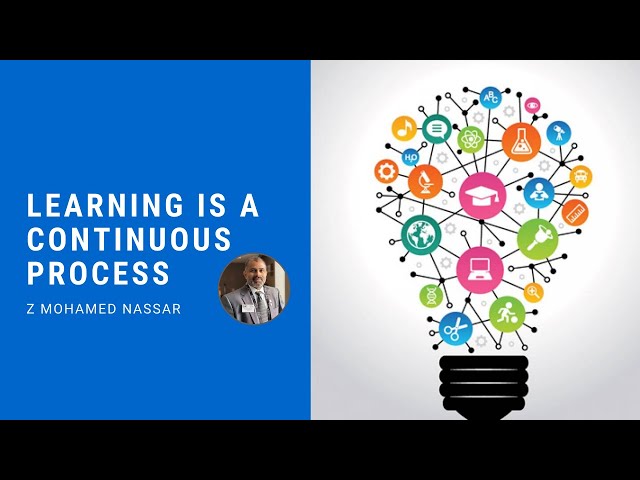 LEARNING IS A CONTINUOUS PROCESS

Z MOHAMED NASSAR

ABC

$H_2O$